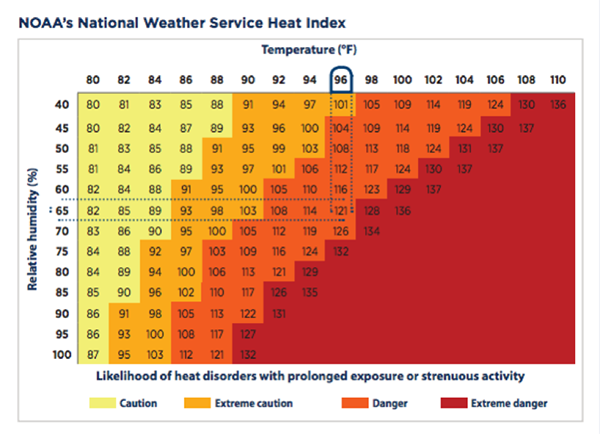 NOAA's National Weather Service Heat Index

Temperature (°F)

Relative humidity (%)

| | 80 | 82 | 84 | 86 | 88 | 90 | 92 | 94 | 96 | 98 | 100 | 102 | 104 | 106 | 108 | 110 |
|---|---|---|---|---|---|---|---|---|---|---|---|---|---|---|---|---|
| 40 | 80 | 81 | 83 | 85 | 88 | 91 | 94 | 97 | 101 | 105 | 109 | 114 | 119 | 124 | 130 | 136 |
| 45 | 80 | 82 | 84 | 87 | 89 | 93 | 96 | 100 | 104 | 109 | 114 | 119 | 124 | 130 | 137 | |
| 50 | 81 | 83 | 85 | 88 | 91 | 95 | 99 | 103 | 108 | 113 | 118 | 124 | 131 | 137 | | |
| 55 | 81 | 84 | 86 | 89 | 93 | 97 | 101 | 106 | 112 | 117 | 124 | 130 | 137 | | | |
| 60 | 82 | 84 | 88 | 91 | 95 | 100 | 105 | 110 | 116 | 123 | 129 | 137 | | | | |
| 65 | 82 | 85 | 89 | 93 | 98 | 103 | 108 | 114 | 121 | 128 | 136 | | | | | |
| 70 | 83 | 86 | 90 | 95 | 100 | 105 | 112 | 119 | 126 | 134 | | | | | | |
| 75 | 84 | 88 | 92 | 97 | 103 | 109 | 116 | 124 | 132 | | | | | | | |
| 80 | 84 | 89 | 94 | 100 | 106 | 113 | 121 | 129 | | | | | | | | |
| 85 | 85 | 90 | 96 | 102 | 110 | 117 | 126 | 135 | | | | | | | | |
| 90 | 86 | 91 | 98 | 105 | 113 | 122 | 131 | | | | | | | | | |
| 95 | 86 | 93 | 100 | 108 | 117 | 127 | | | | | | | | | | |
| 100 | 87 | 95 | 103 | 112 | 121 | 132 | | | | | | | | | | |

Likelihood of heat disorders with prolonged exposure or strenuous activity

Caution Extreme caution Danger Extreme danger